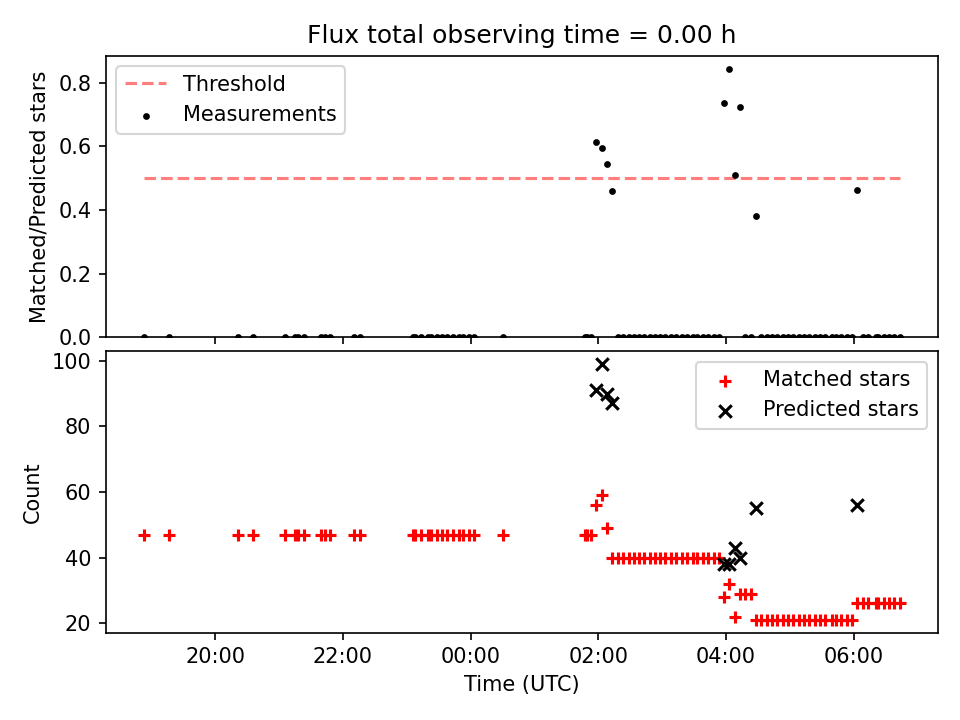 Flux total observing time = 0.00 h

Threshold
Measurements

Matched/Predicted stars

0.8
0.6
0.4
0.2
0.0

Matched stars
Predicted stars

Count

100
80
60
40
20

20:00
22:00
00:00
02:00
04:00
06:00

Time (UTC)